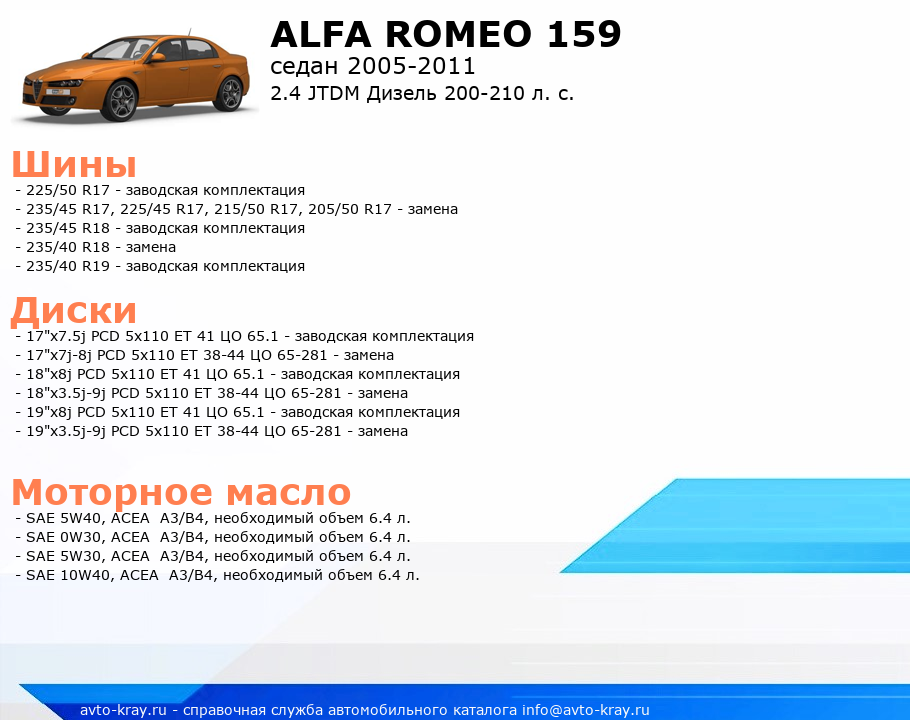 ALFA ROMEO 159
седан 2005-2011
2.4 JTDM Дизель 200-210 л. с.

Шины
- 225/50 R17 - заводская комплектация
- 235/45 R17, 225/45 R17, 215/50 R17, 205/50 R17 - замена
- 235/45 R18 - заводская комплектация
- 235/40 R18 - замена
- 235/40 R19 - заводская комплектация

Диски
- 17"x7.5j PCD 5x110 ET 41 ЦО 65.1 - заводская комплектация
- 17"x7j-8j PCD 5x110 ET 38-44 ЦО 65-281 - замена
- 18"x8j PCD 5x110 ET 41 ЦО 65.1 - заводская комплектация
- 18"x3.5j-9j PCD 5x110 ET 38-44 ЦО 65-281 - замена
- 19"x8j PCD 5x110 ET 41 ЦО 65.1 - заводская комплектация
- 19"x3.5j-9j PCD 5x110 ET 38-44 ЦО 65-281 - замена

Моторное масло
- SAE 5W40, ACEA A3/B4, необходимый объем 6.4 л.
- SAE 0W30, ACEA A3/B4, необходимый объем 6.4 л.
- SAE 5W30, ACEA A3/B4, необходимый объем 6.4 л.
- SAE 10W40, ACEA A3/B4, необходимый объем 6.4 л.

avto-kray.ru - справочная служба автомобильного каталога info@avto-kray.ru